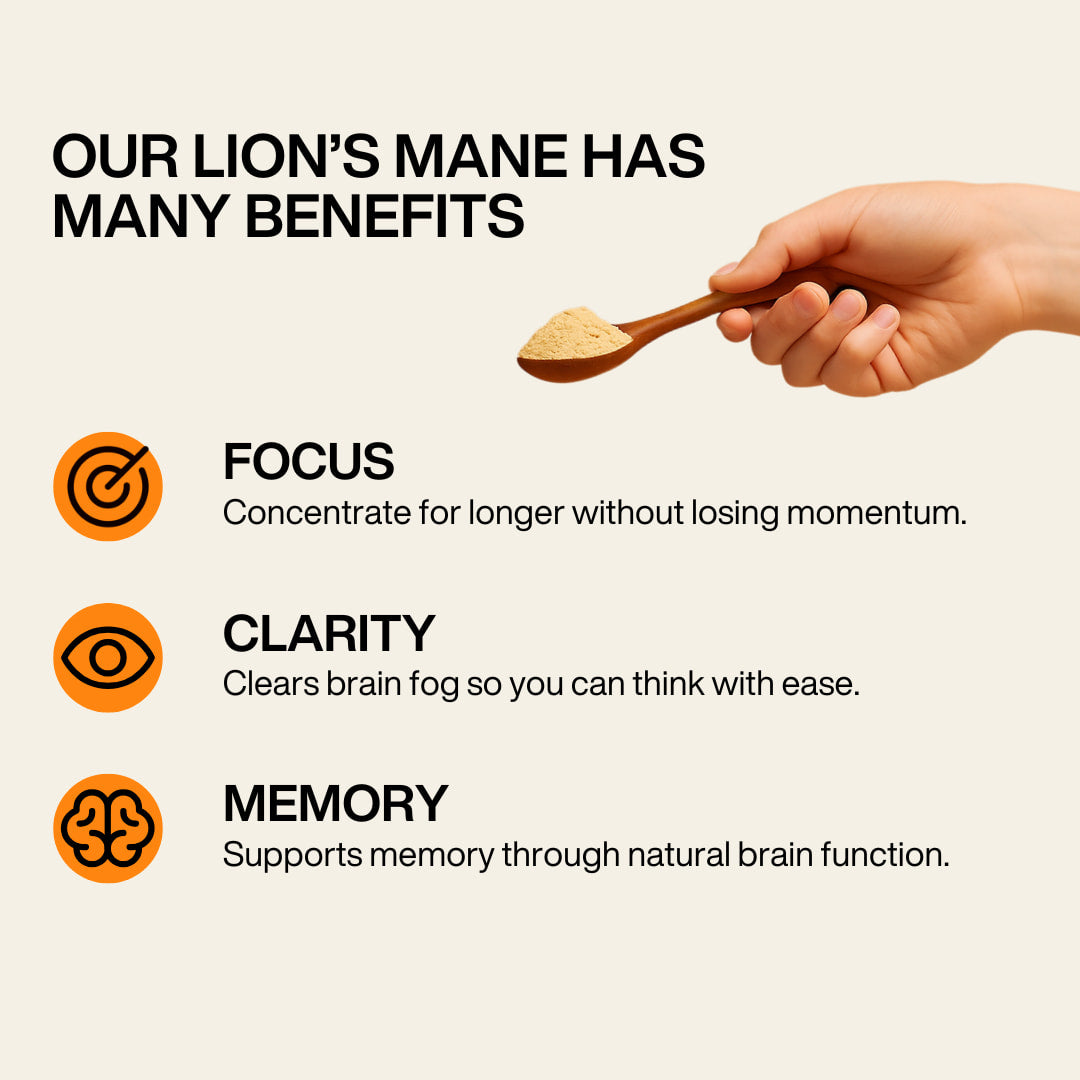 OUR LION'S MANE HAS MANY BENEFITS

FOCUS
Concentrate for longer without losing momentum.

CLARITY
Clears brain fog so you can think with ease.

MEMORY
Supports memory through natural brain function.